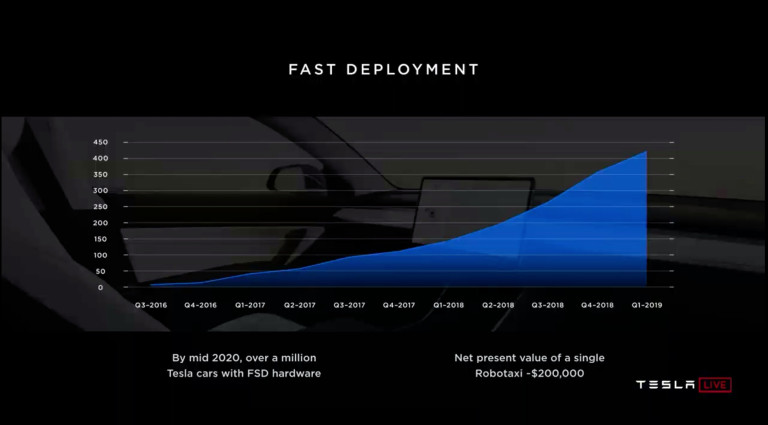 FAST DEPLOYMENT

450
400
350
300
250
200
150
100
50
0

Q3-2016 Q4-2016 Q1-2017 Q2-2017 Q3-2017 Q4-2017 Q1-2018 Q2-2018 Q3-2018 Q4-2018 Q1-2019

By mid 2020, over a million Tesla cars with FSD hardware

Net present value of a single Robotaxi ~$200,000

TESLA LIVE